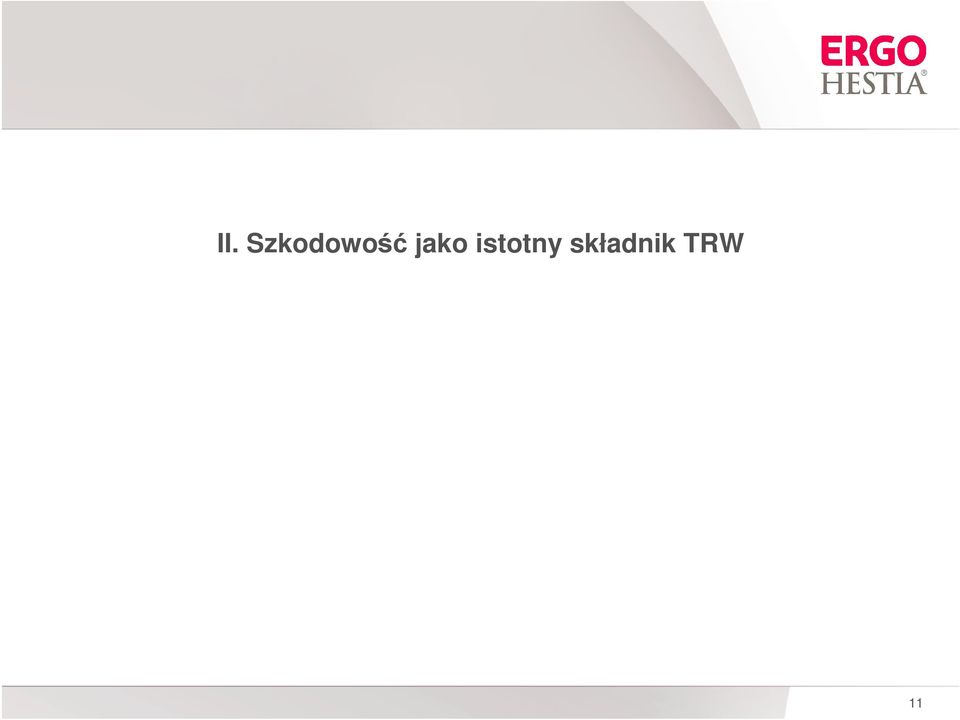 ERGO
HESTIA®

II. Szkodowość jako istotny składnik TRW

11